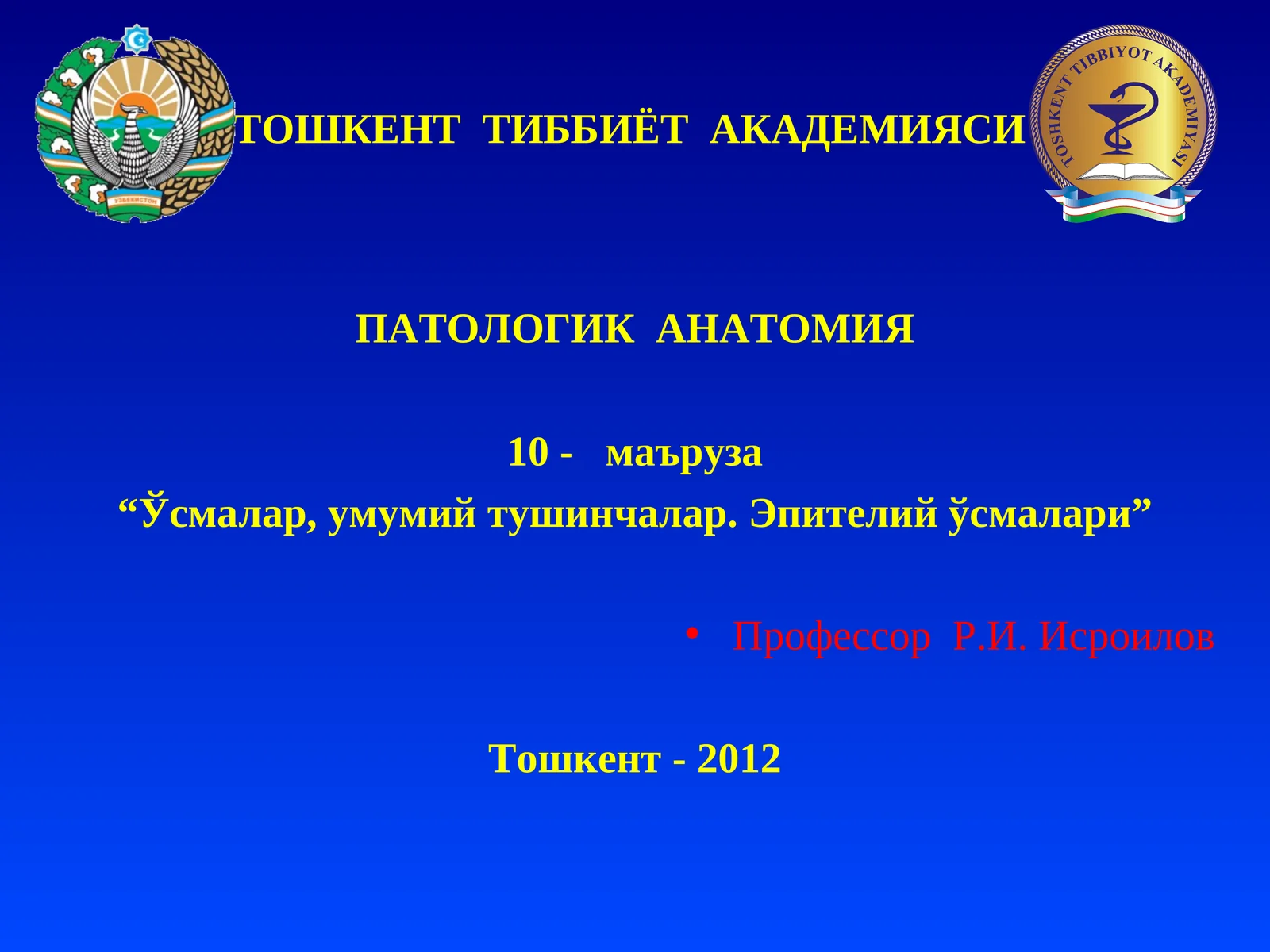 ЎЗБЕКИСТОН

ТОШКЕНТ ТИББИЁТ АКАДЕМИЯСИ

TOSHKENT TIBBIYOT AKADEMIYASI

ПАТОЛОГИК АНАТОМИЯ

10 - маъруза
“Ўсмалар, умумий тушинчалар. Эпителий ўсмалари”

• Профессор Р.И. Исроилов

Тошкент - 2012